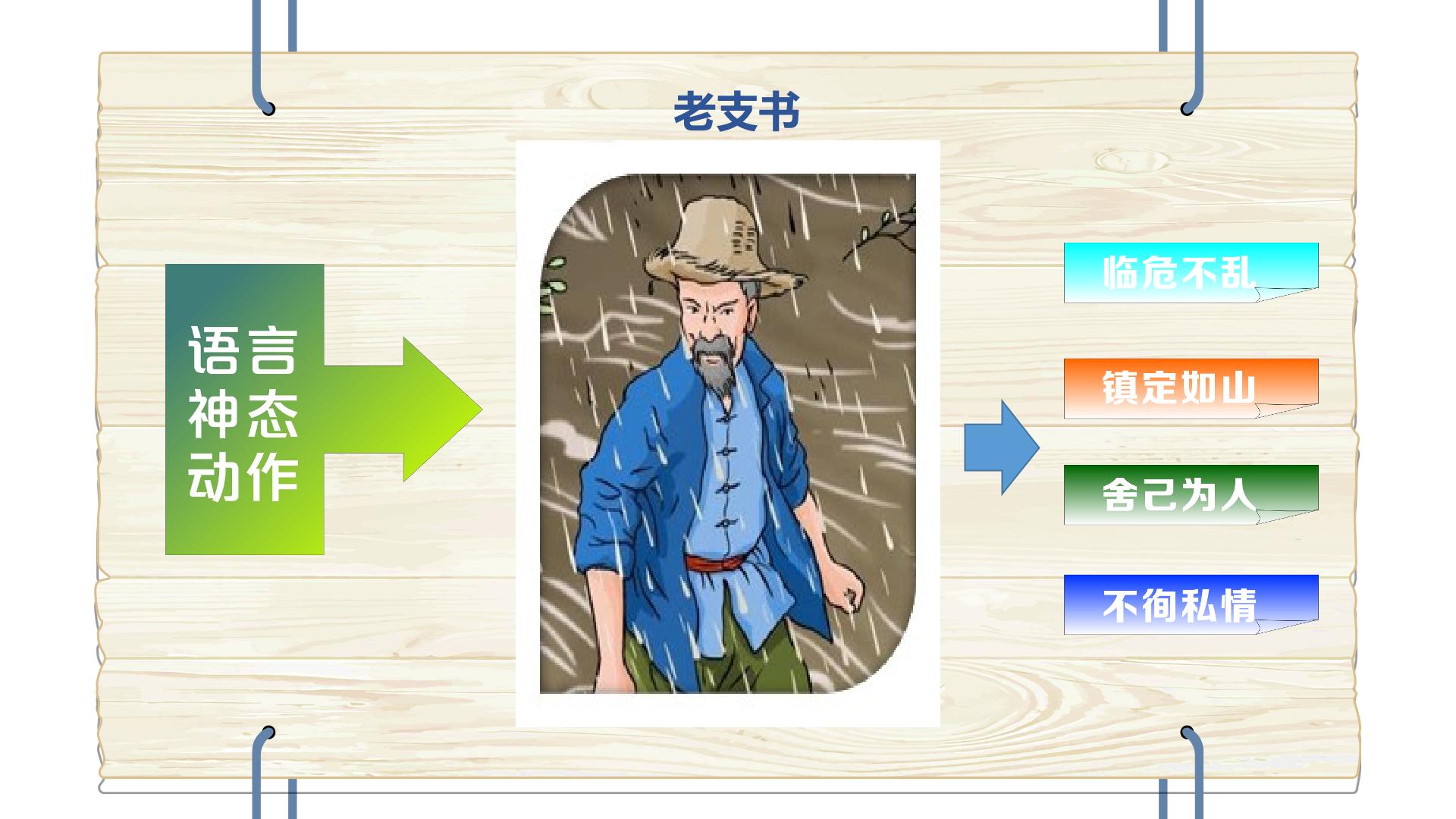 老支书

语言
神态
动作

临危不乱

镇定如山

舍己为人

不徇私情